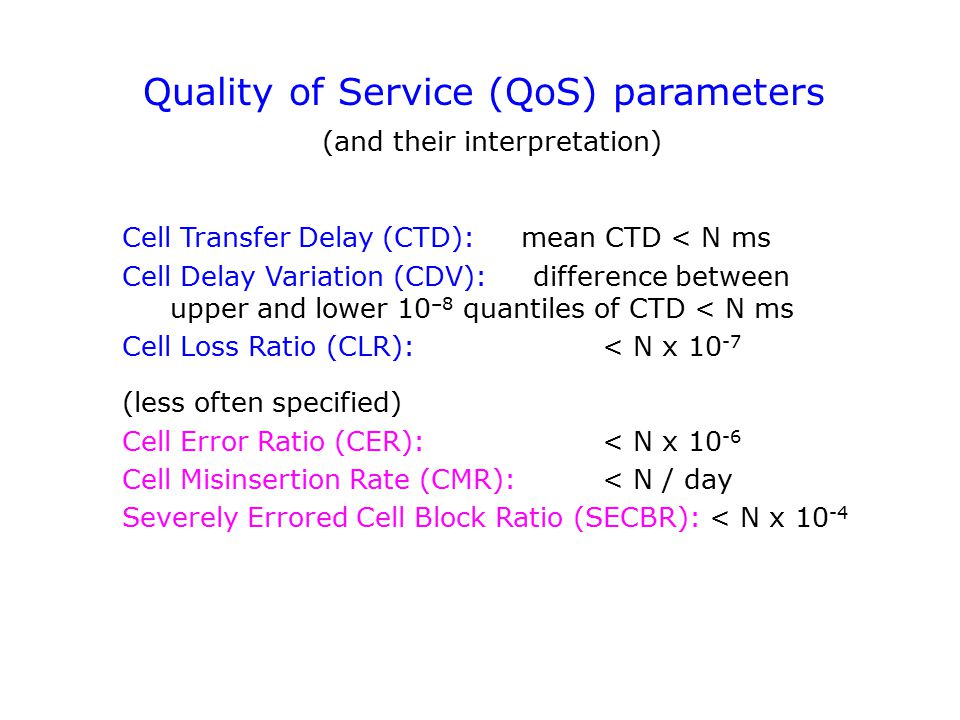 Quality of Service (QoS) parameters

(and their interpretation)

Cell Transfer Delay (CTD): mean CTD < N ms

Cell Delay Variation (CDV): difference between upper and lower $10^{-8}$ quantiles of CTD < N ms

Cell Loss Ratio (CLR): < N x $10^{-7}$

(less often specified)

Cell Error Ratio (CER): < N x $10^{-6}$

Cell Misinsertion Rate (CMR): < N / day

Severely Errored Cell Block Ratio (SECBR): < N x $10^{-4}$